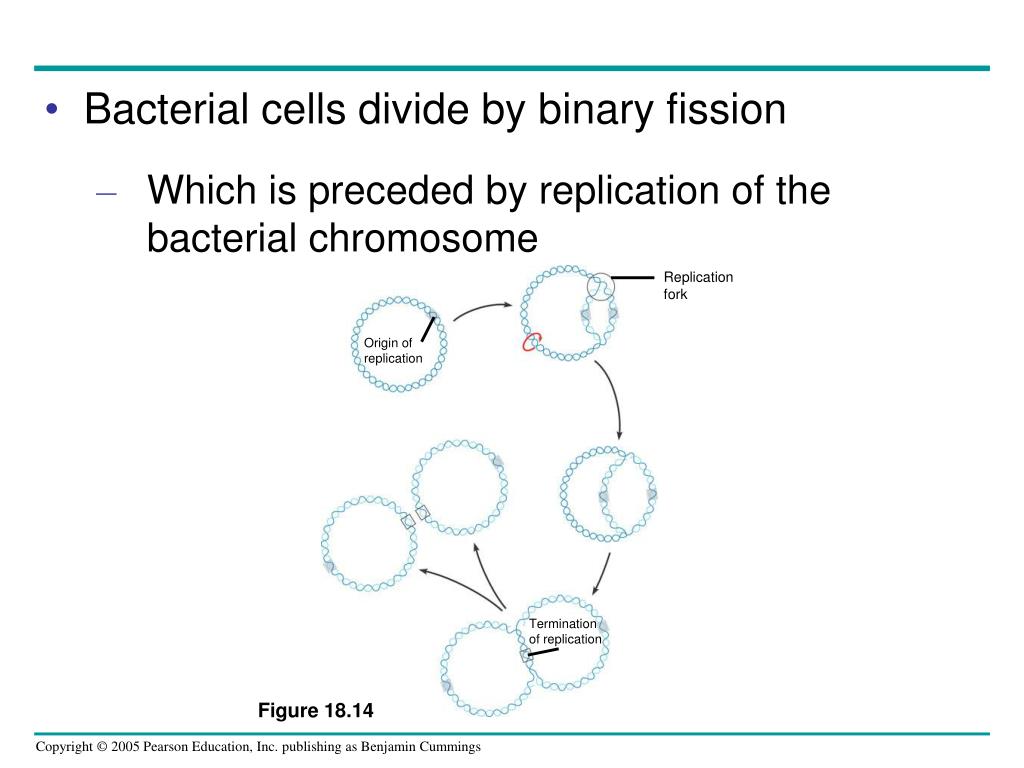 • Bacterial cells divide by binary fission

– Which is preceded by replication of the bacterial chromosome

Replication fork

Origin of replication

Termination of replication

Figure 18.14

Copyright © 2005 Pearson Education, Inc. publishing as Benjamin Cummings